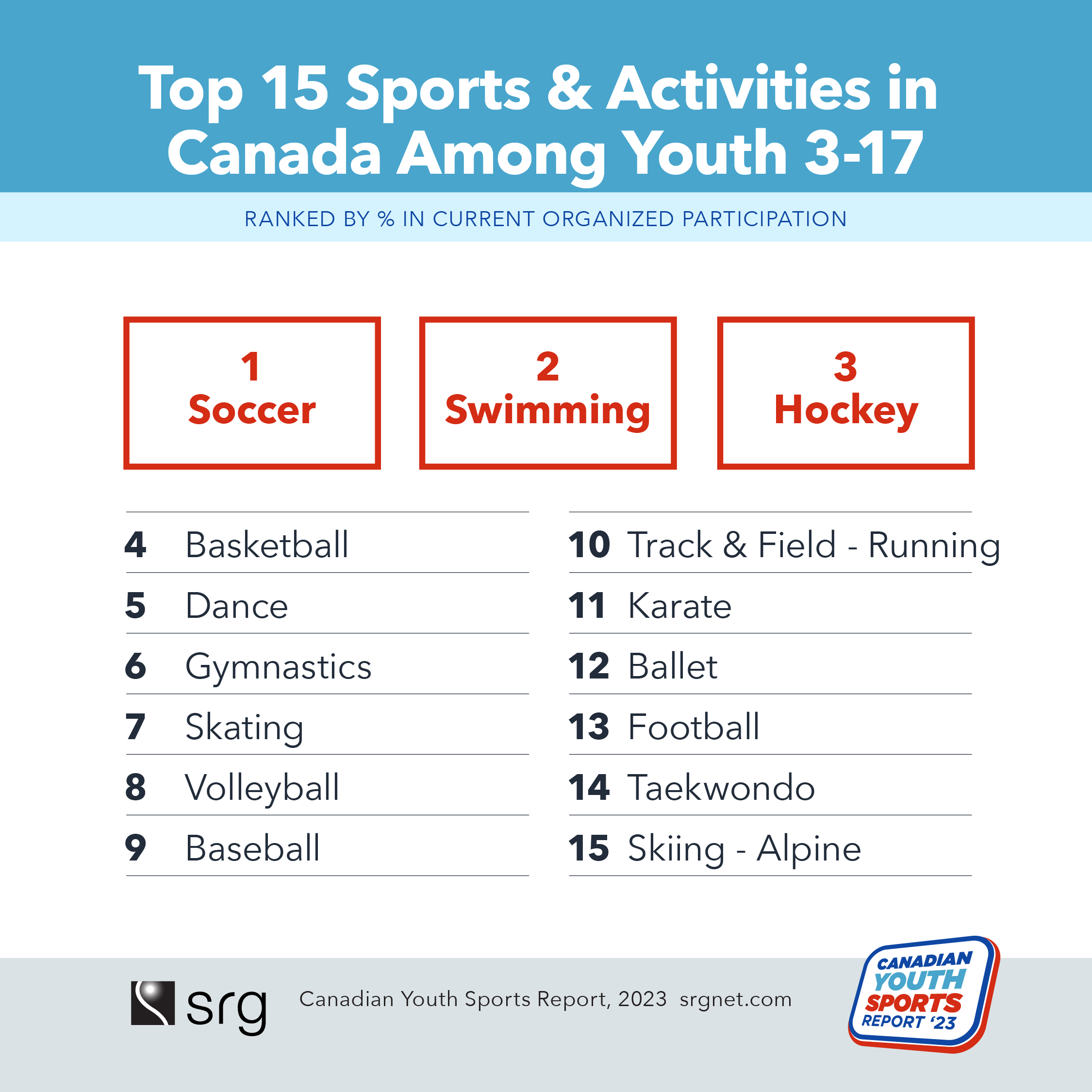 Top 15 Sports & Activities in Canada Among Youth 3-17

RANKED BY % IN CURRENT ORGANIZED PARTICIPATION

1
Soccer

2
Swimming

3
Hockey

4 Basketball
5 Dance
6 Gymnastics
7 Skating
8 Volleyball
9 Baseball

10 Track & Field - Running
11 Karate
12 Ballet
13 Football
14 Taekwondo
15 Skiing - Alpine

srg

Canadian Youth Sports Report, 2023 srgnet.com

CANADIAN YOUTH SPORTS REPORT '23